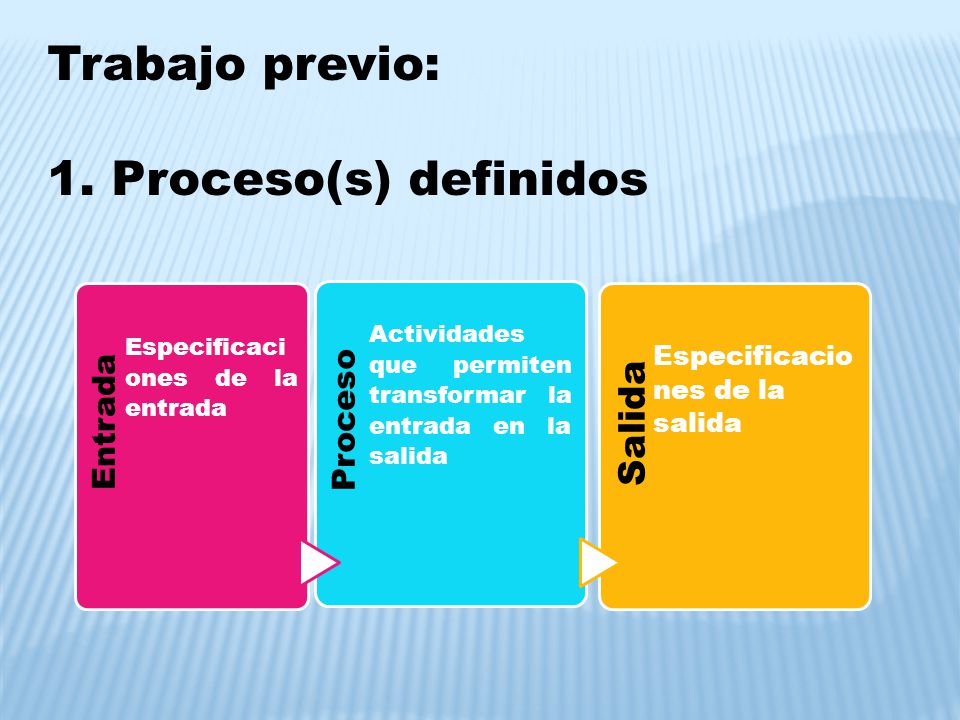 Trabajo previo:

1. Proceso(s) definidos

Entrada

Especificaciones de la entrada

Proceso

Actividades que permiten transformar la entrada en la salida

Salida

Especificaciones de la salida